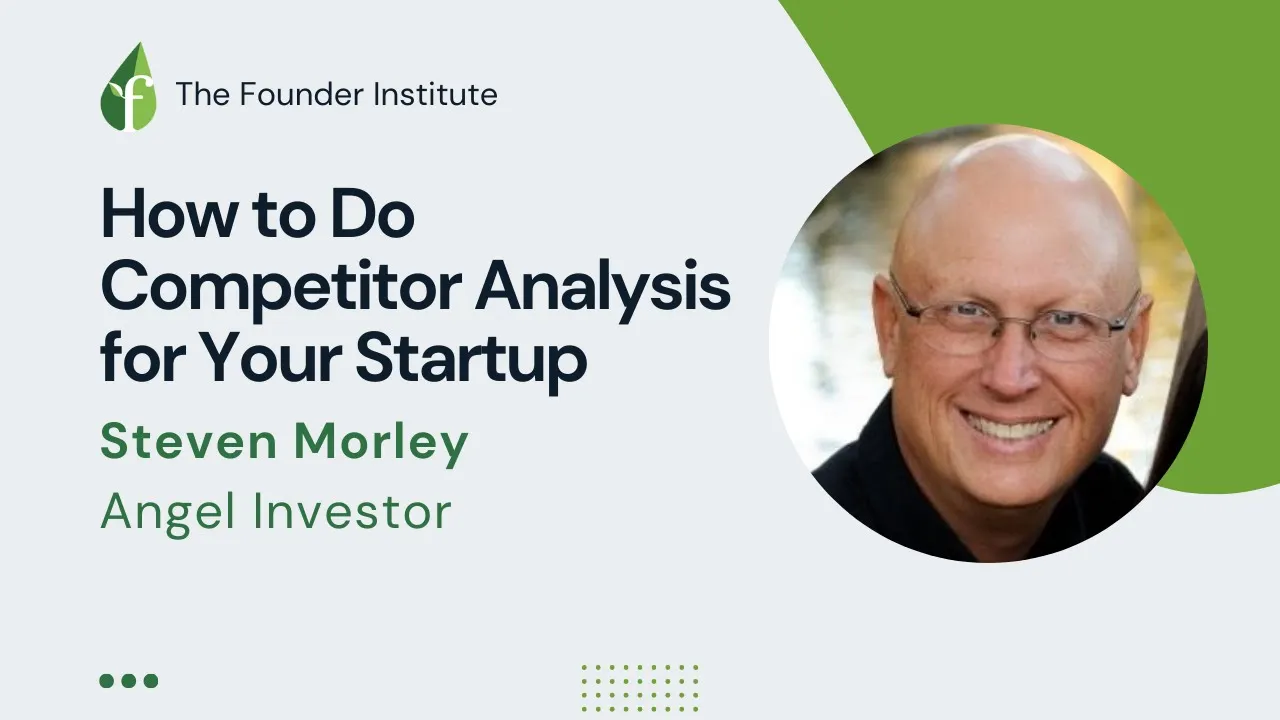 f The Founder Institute

How to Do Competitor Analysis for Your Startup

Steven Morley

Angel Investor